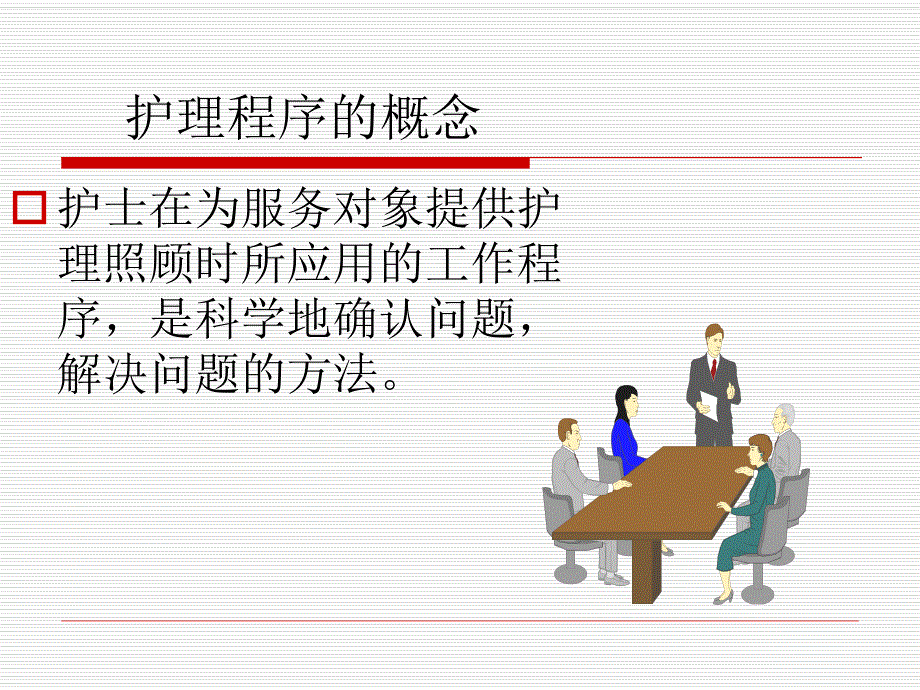 护理程序的概念

护士在为服务对象提供护理照顾时所应用的工作程序，是科学地确认问题，解决问题的方法。